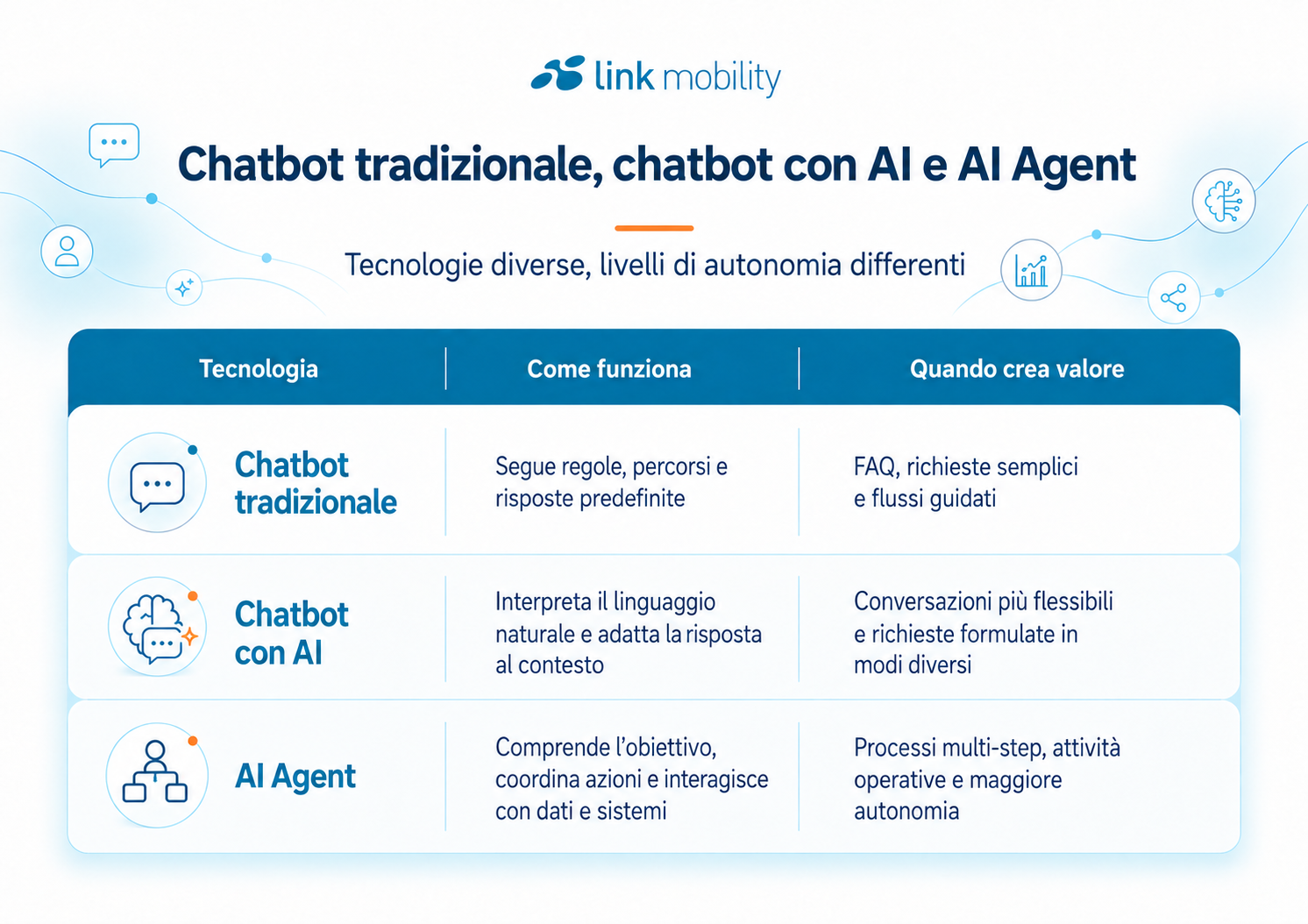 link mobility

Chatbot tradizionale, chatbot con AI e AI Agent

Tecnologie diverse, livelli di autonomia differenti

| Tecnologia | Come funziona | Quando crea valore |
|---|---|---|
| Chatbot tradizionale | Segue regole, percorsi e risposte predefinite | FAQ, richieste semplici e flussi guidati |
| Chatbot con AI | Interpreta il linguaggio naturale e adatta la risposta al contesto | Conversazioni più flessibili e richieste formulate in modi diversi |
| AI Agent | Comprende l'obiettivo, coordina azioni e interagisce con dati e sistemi | Processi multi-step, attività operative e maggiore autonomia |